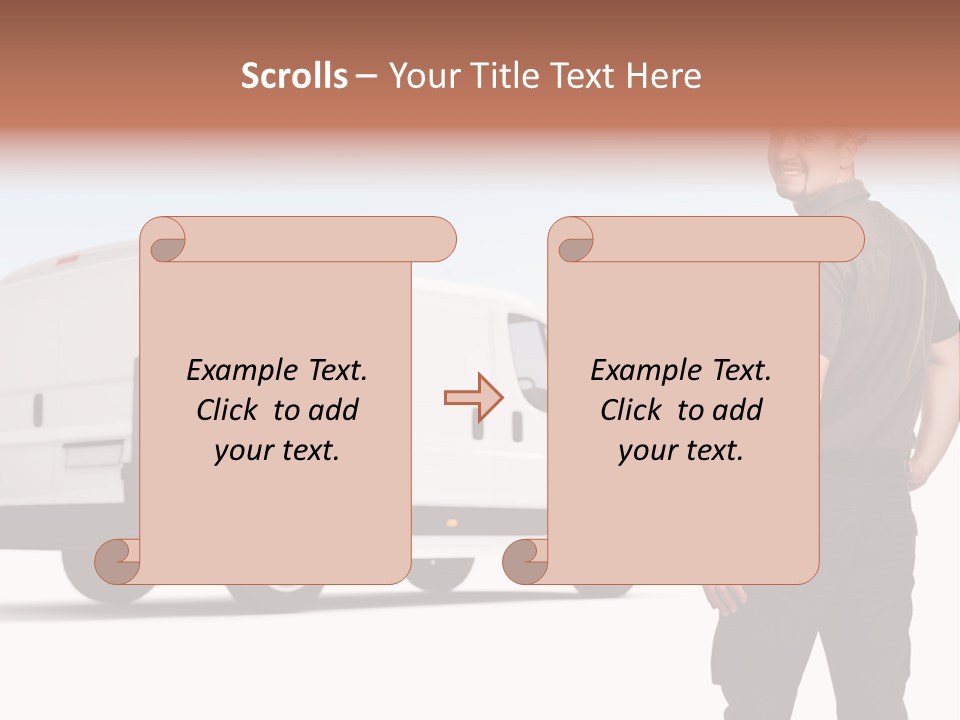 Scrolls – Your Title Text Here

Example Text. Click to add your text.

Example Text. Click to add your text.